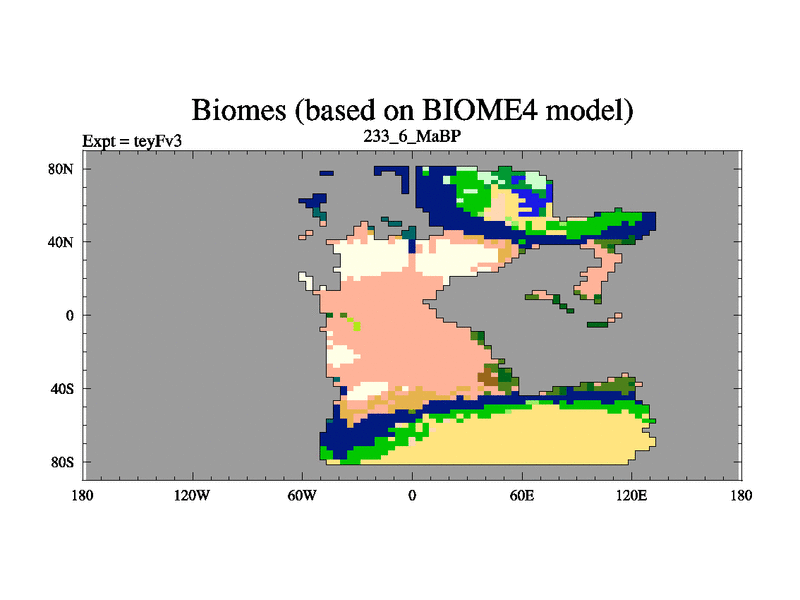 Biomes (based on BIOME4 model)

Expt = teyFv3

233_6_MaBP

80N
40N
0
40S
80S

180
120W
60W
0
60E
120E
180